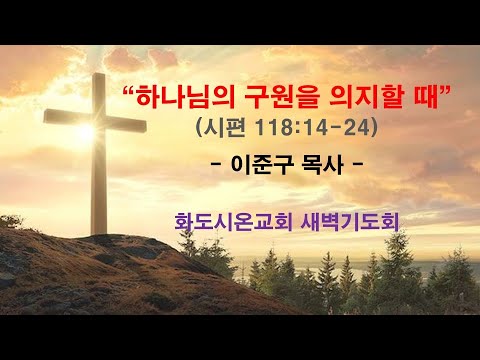 “하나님의 구원을 의지할 때”
(시편 118:14-24)

- 이준구 목사 -

화도시온교회 새벽기도회